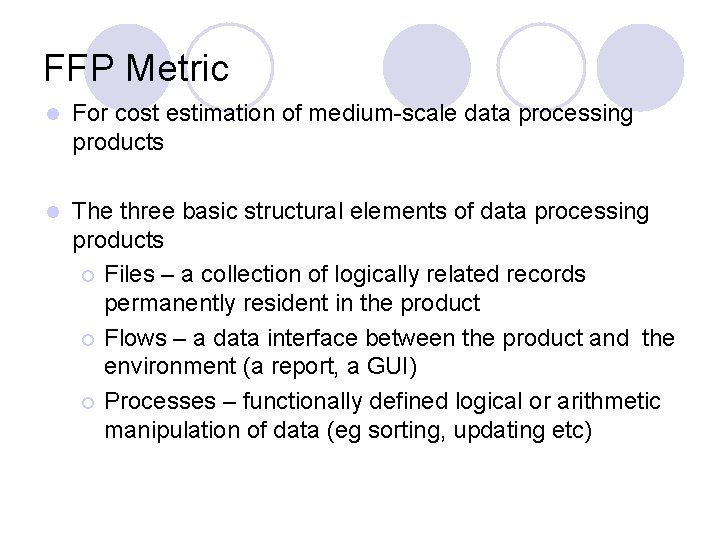 FFP Metric

- For cost estimation of medium-scale data processing products

- The three basic structural elements of data processing products
  - Files – a collection of logically related records permanently resident in the product
  - Flows – a data interface between the product and the environment (a report, a GUI)
  - Processes – functionally defined logical or arithmetic manipulation of data (eg sorting, updating etc)